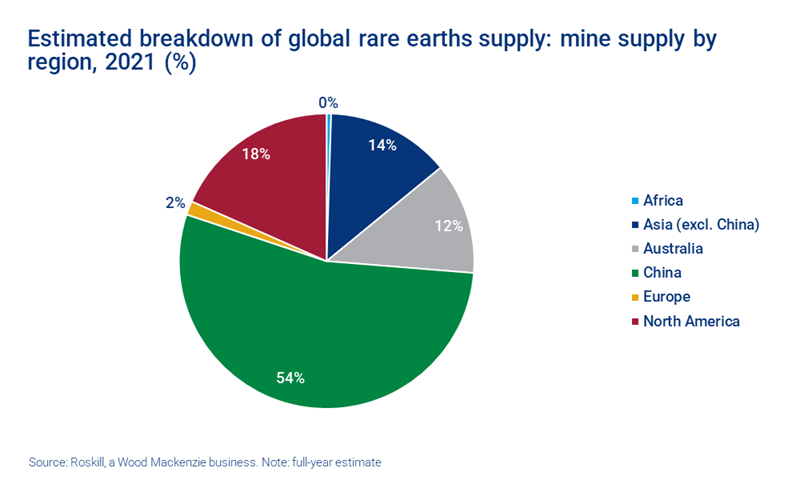 Estimated breakdown of global rare earths supply: mine supply by region, 2021 (%)

0%
14%
12%
54%
2%
18%

Africa
Asia (excl. China)
Australia
China
Europe
North America

Source: Roskill, a Wood Mackenzie business. Note: full-year estimate